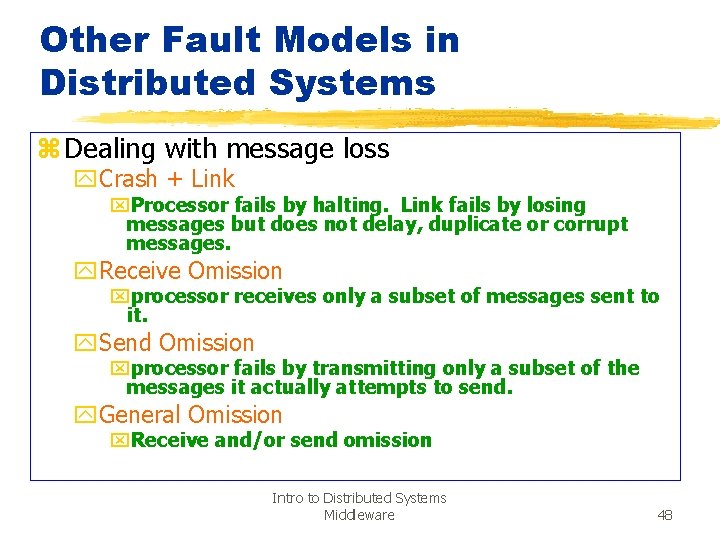 Other Fault Models in Distributed Systems

Dealing with message loss

Crash + Link

Processor fails by halting. Link fails by losing messages but does not delay, duplicate or corrupt messages.

Receive Omission

processor receives only a subset of messages sent to it.

Send Omission

processor fails by transmitting only a subset of the messages it actually attempts to send.

General Omission

Receive and/or send omission

Intro to Distributed Systems Middleware

48